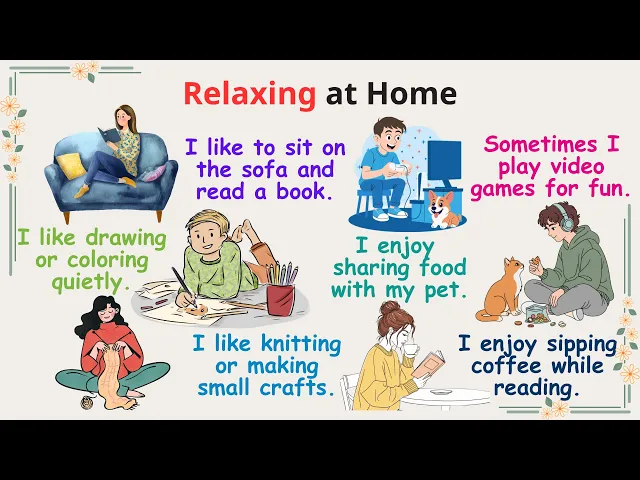 Relaxing at Home

I like to sit on the sofa and read a book.

Sometimes I play video games for fun.

I like drawing or coloring quietly.

I enjoy sharing food with my pet.

I like knitting or making small crafts.

I enjoy sipping coffee while reading.